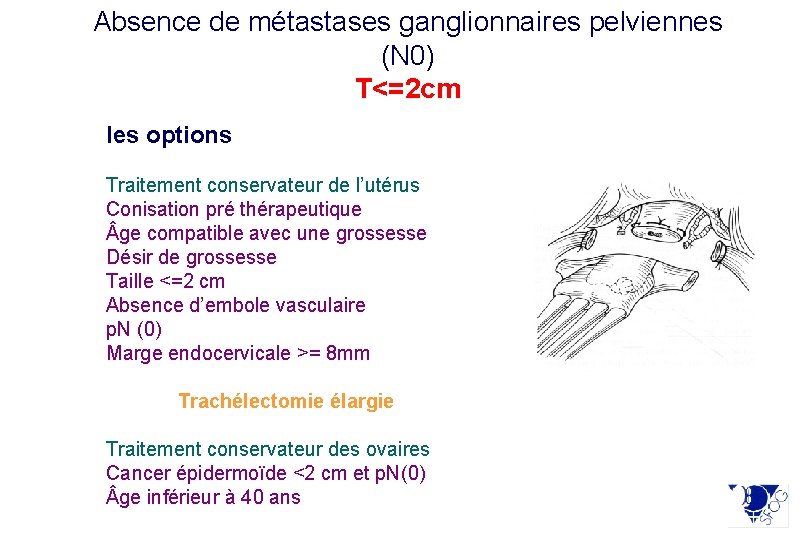 Absence de métastases ganglionnaires pelviennes (N0)
T<=2cm

les options

Traitement conservateur de l'utérus
Conisation pré thérapeutique
Âge compatible avec une grossesse
Désir de grossesse
Taille <=2 cm
Absence d'embole vasculaire
pN (0)
Marge endocervicale >= 8mm

Trachélectomie élargie

Traitement conservateur des ovaires
Cancer épidermoïde <2 cm et pN(0)
Âge inférieur à 40 ans